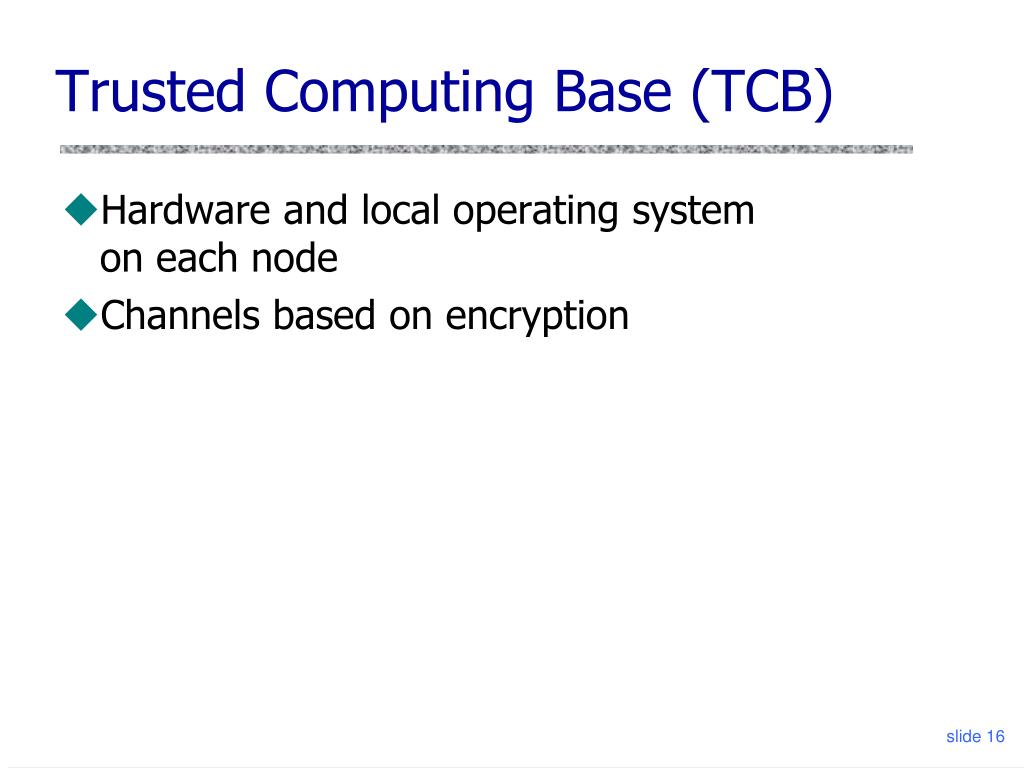 Trusted Computing Base (TCB)

◆Hardware and local operating system on each node

◆Channels based on encryption

slide 16